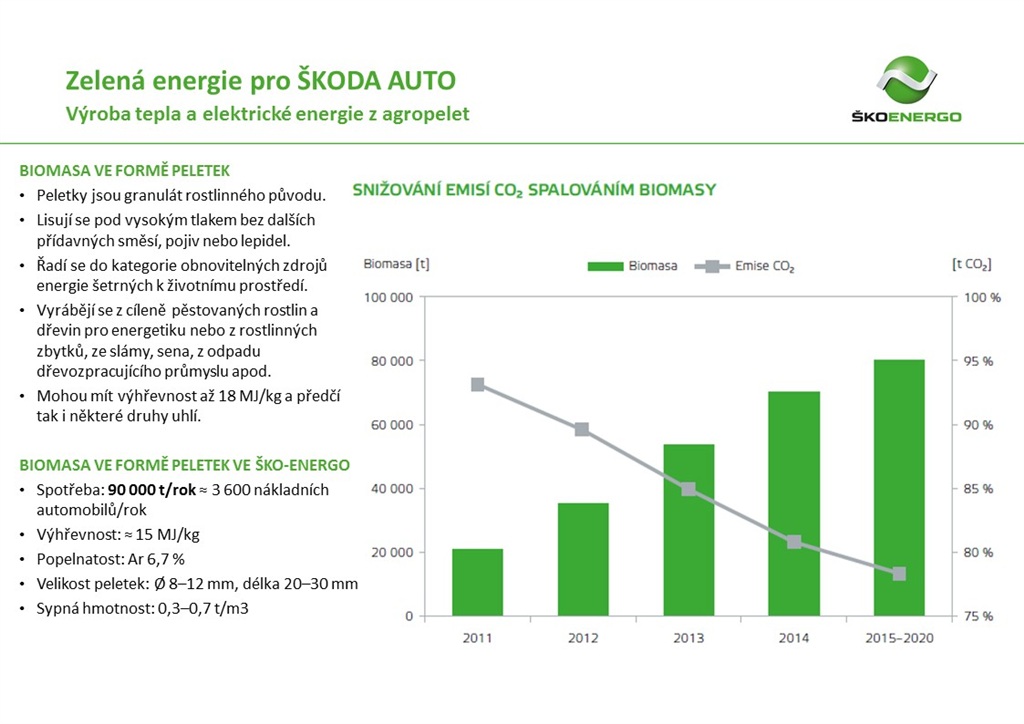 Zelená energie pro ŠKODA AUTO
Výroba tepla a elektrické energie z agropelet

ŠKOENERGO

BIOMASA VE FORMĚ PELETEK
• Peletky jsou granulát rostlinného původu.
• Lisují se pod vysokým tlakem bez dalších přídavných směsí, pojiv nebo lepidel.
• Řadí se do kategorie obnovitelných zdrojů energie šetrných k životnímu prostředí.
• Vyrábějí se z cíleně pěstovaných rostlin a dřevin pro energetiku nebo z rostlinných zbytků, ze slámy, sena, z odpadu dřevozpracujícího průmyslu apod.
• Mohou mít výhřevnost až 18 MJ/kg a předčí tak i některé druhy uhlí.

BIOMASA VE FORMĚ PELETEK VE ŠKO-ENERGO
• Spotřeba: 90 000 t/rok ≈ 3 600 nákladních automobilů/rok
• Výhřevnost: ≈ 15 MJ/kg
• Popelnatost: Ar 6,7 %
• Velikost peletek: Ø 8–12 mm, délka 20–30 mm
• Sypná hmotnost: 0,3–0,7 t/m3

SNIŽOVÁNÍ EMISÍ $CO_2$ SPALOVÁNÍM BIOMASY

Biomasa [t]
Biomasa
Emise $CO_2$
[t $CO_2$]

100 000
80 000
60 000
40 000
20 000
0

100 %
95 %
90 %
85 %
80 %
75 %

2011
2012
2013
2014
2015–2020